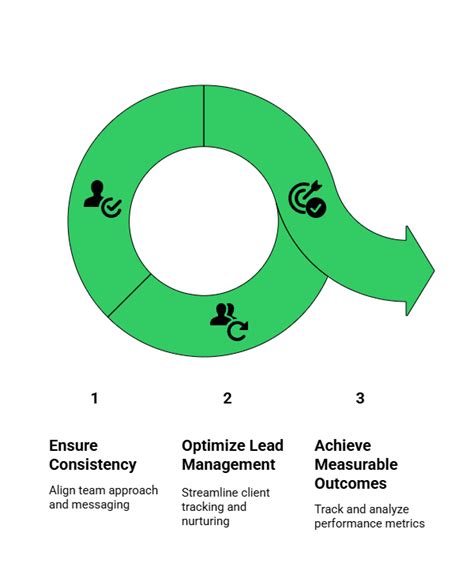 1

Ensure Consistency

Align team approach and messaging

2

Optimize Lead Management

Streamline client tracking and nurturing

3

Achieve Measurable Outcomes

Track and analyze performance metrics